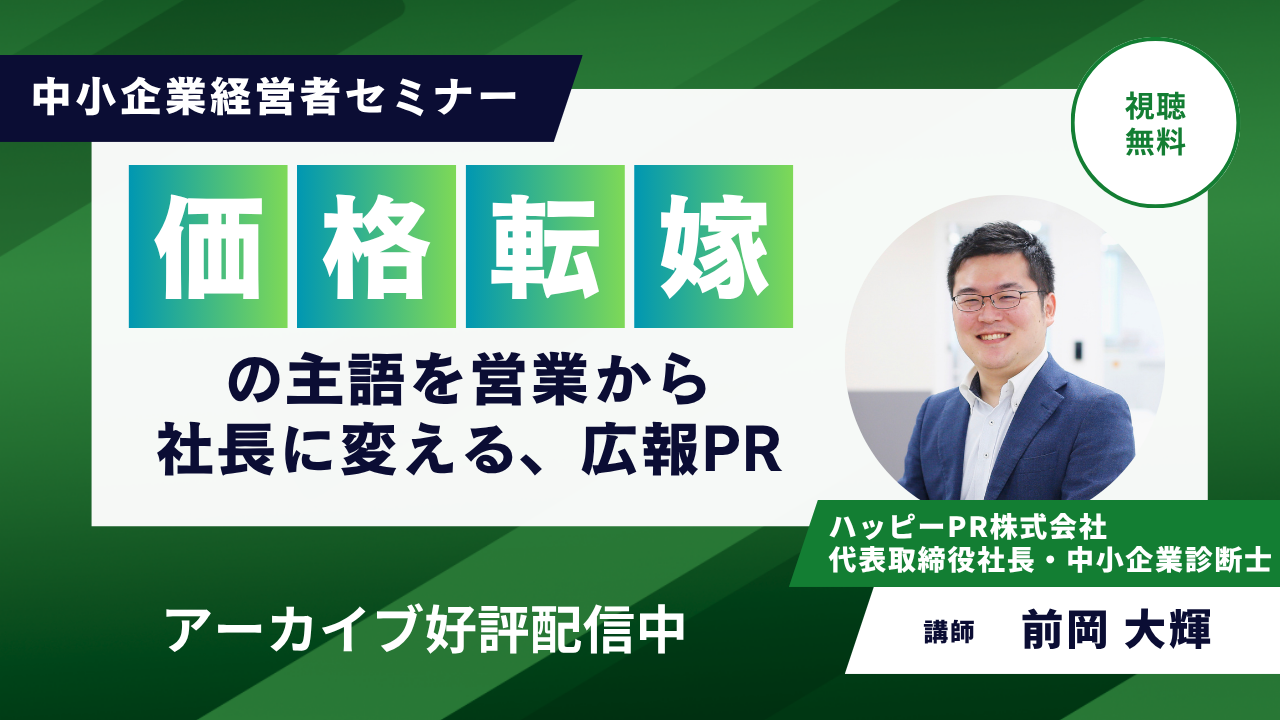 中小企業経営者セミナー

視聴無料

価格転嫁

の主語を営業から社長に変える、広報PR

ハッピーPR株式会社
代表取締役社長・中小企業診断士

講師 前岡 大輝

アーカイブ好評配信中